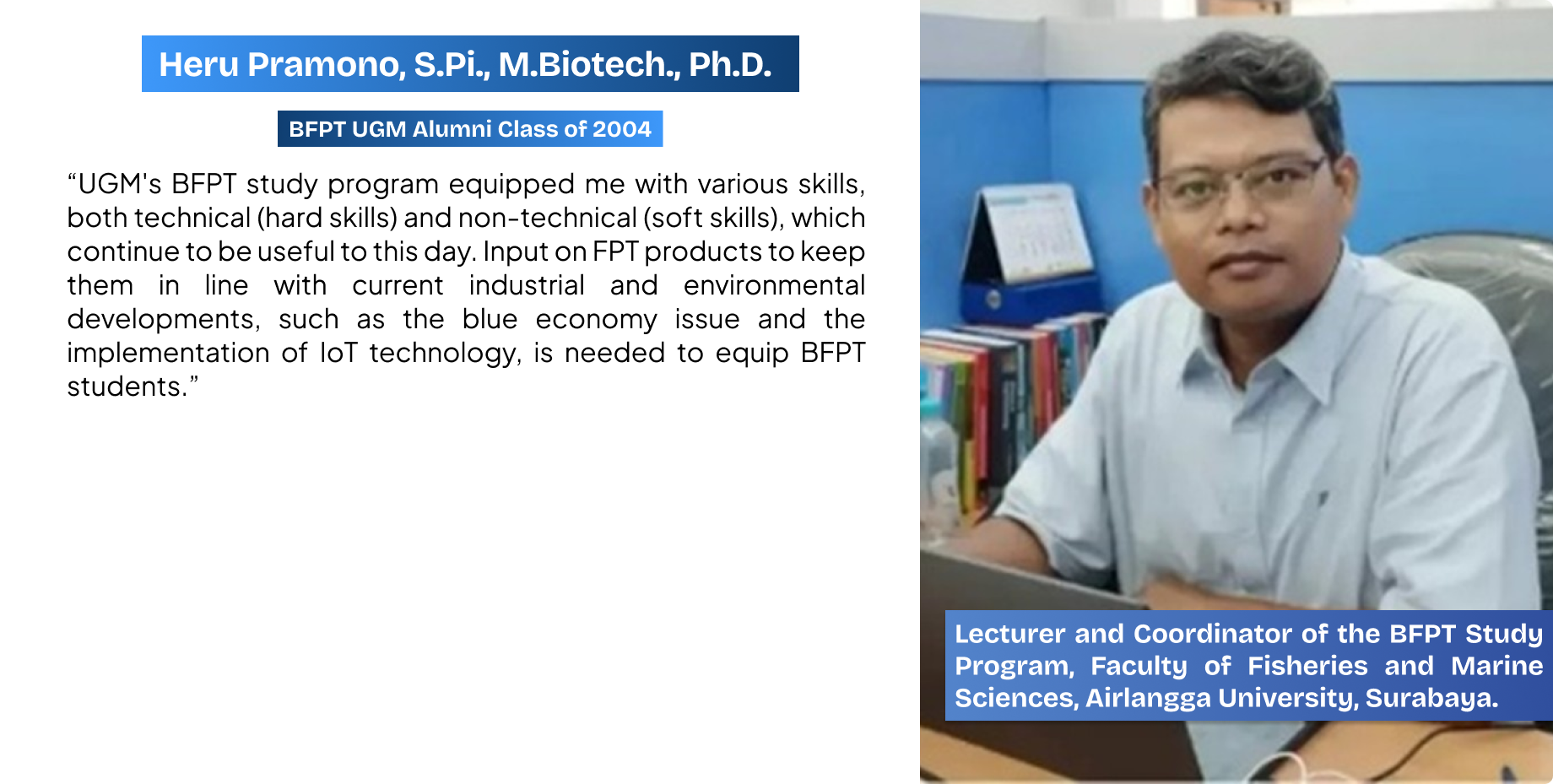 Heru Pramono, S.Pi., M.Biotech., Ph.D.

BFPT UGM Alumni Class of 2004

“UGM's BFPT study program equipped me with various skills, both technical (hard skills) and non-technical (soft skills), which continue to be useful to this day. Input on FPT products to keep them in line with current industrial and environmental developments, such as the blue economy issue and the implementation of IoT technology, is needed to equip BFPT students.”

Lecturer and Coordinator of the BFPT Study Program, Faculty of Fisheries and Marine Sciences, Airlangga University, Surabaya.